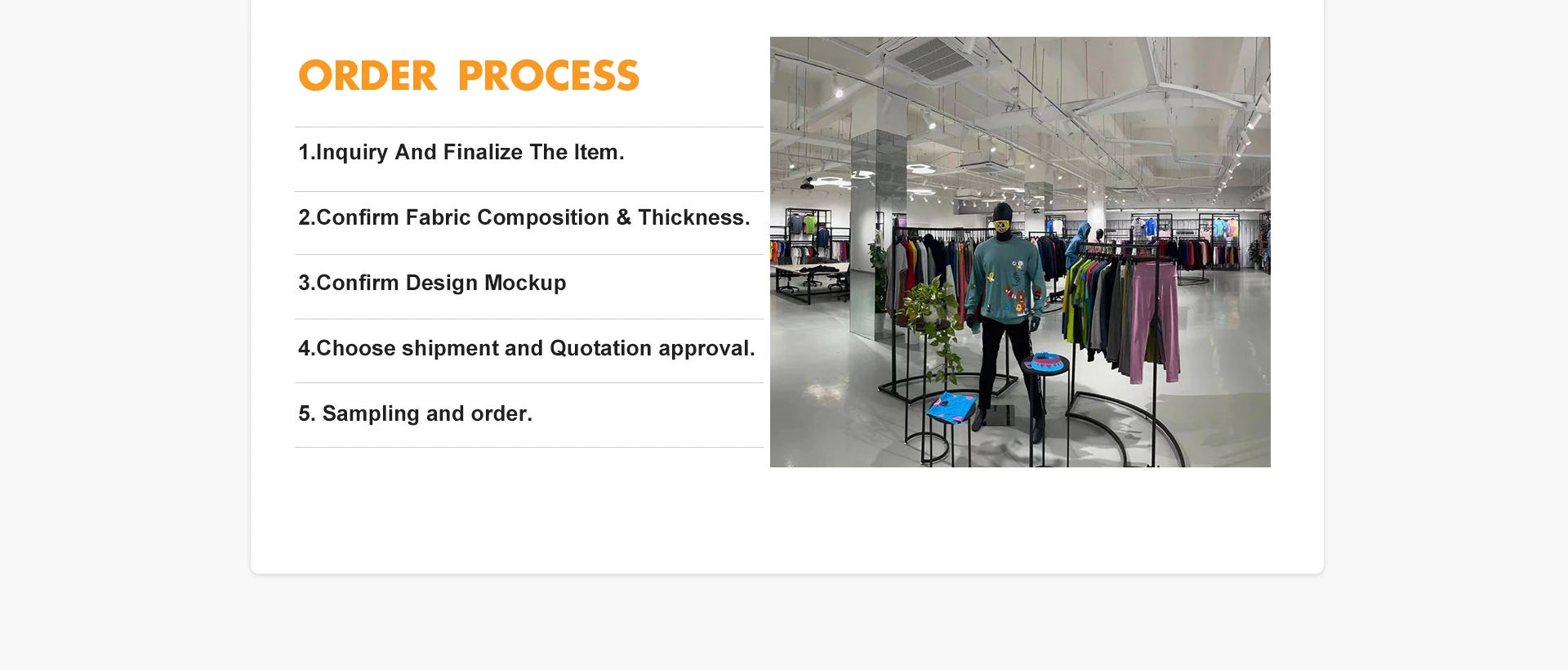 ORDER PROCESS

1.Inquiry And Finalize The Item.

2.Confirm Fabric Composition & Thickness.

3.Confirm Design Mockup

4.Choose shipment and Quotation approval.

5. Sampling and order.